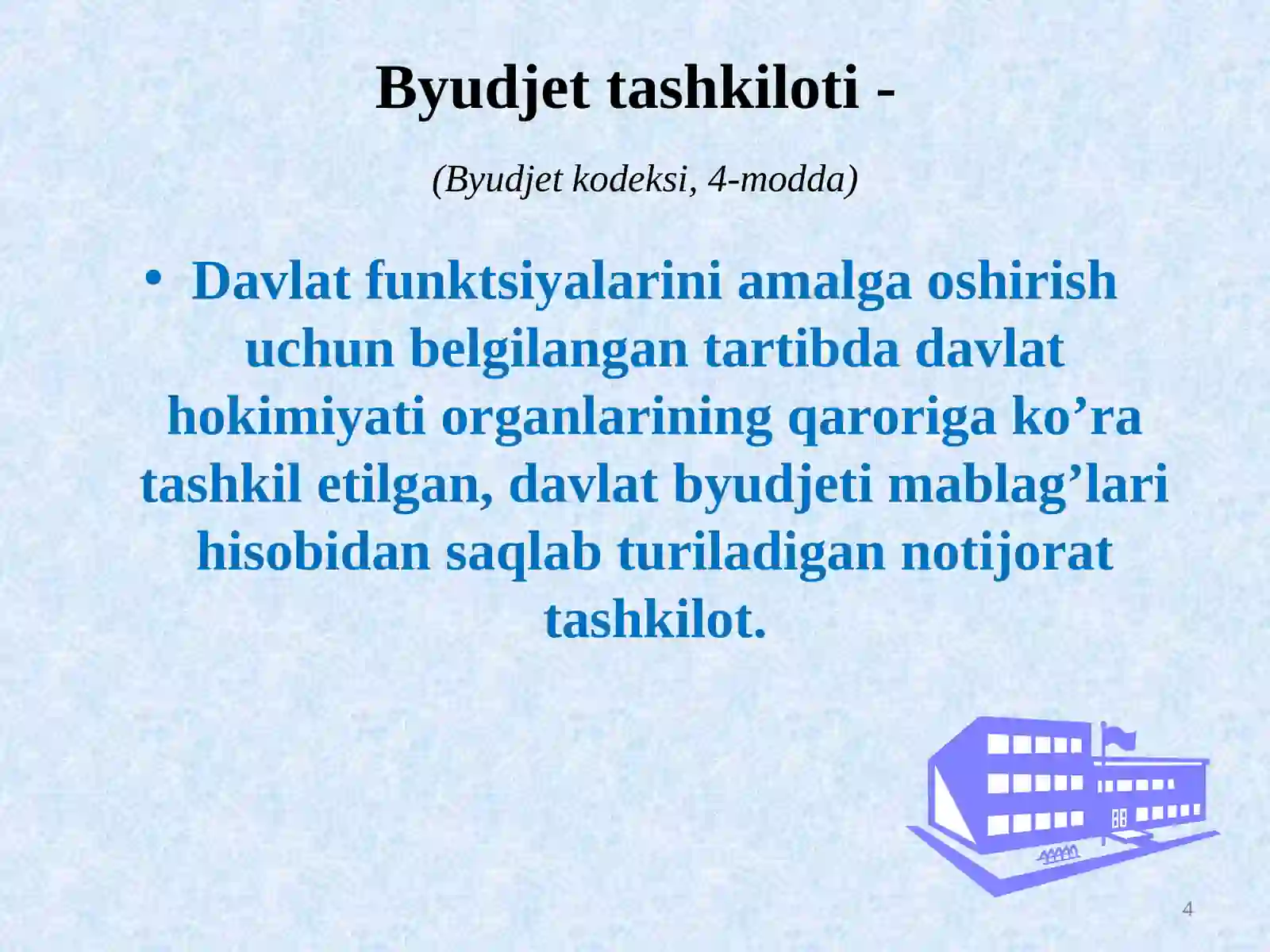 Byudjet tashkiloti -

(Byudjet kodeksi, 4-modda)

• Davlat funktsiyalarini amalga oshirish uchun belgilangan tartibda davlat hokimiyati organlarining qaroriga ko’ra tashkil etilgan, davlat byudjeti mablag’lari hisobidan saqlab turiladigan notijorat tashkilot.

4